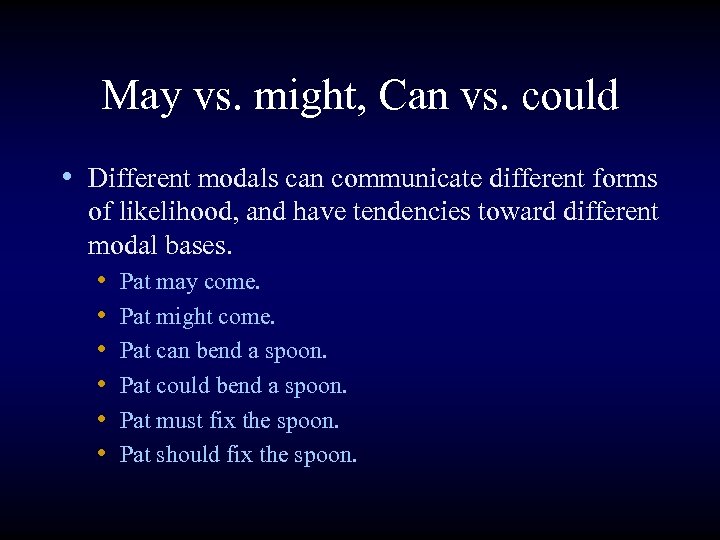 May vs. might, Can vs. could

• Different modals can communicate different forms of likelihood, and have tendencies toward different modal bases.
  • Pat may come.
  • Pat might come.
  • Pat can bend a spoon.
  • Pat could bend a spoon.
  • Pat must fix the spoon.
  • Pat should fix the spoon.